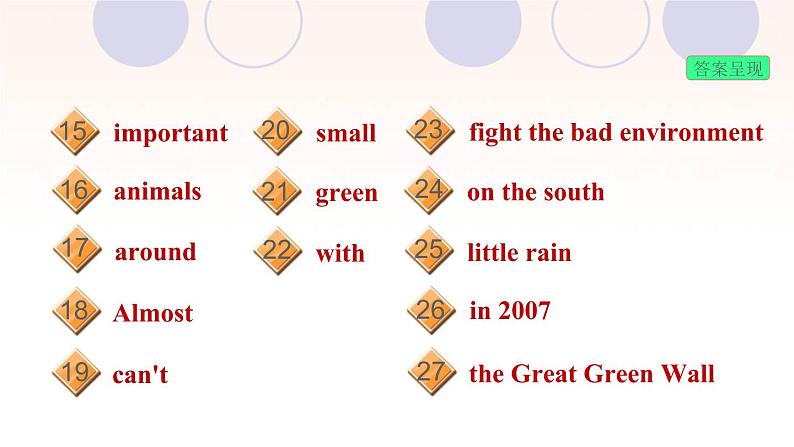 答案呈现

15 important
16 animals
17 around
18 Almost
19 can't

20 small
21 green
22 with

23 fight the bad environment
24 on the south
25 little rain
26 in 2007
27 the Great Green Wall